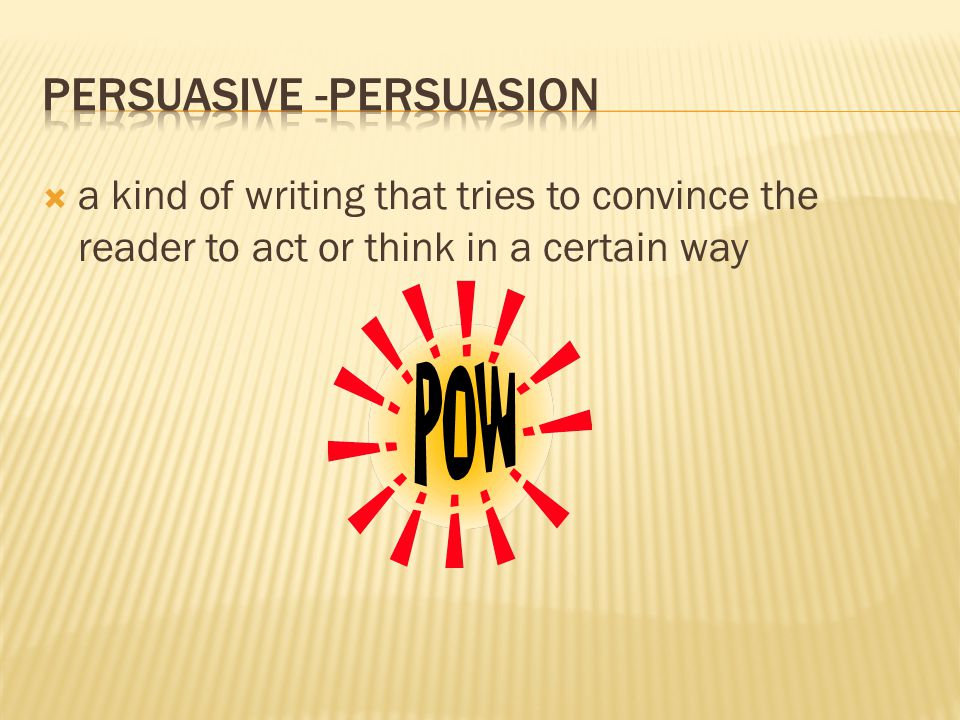 PERSUASIVE -PERSUASION

a kind of writing that tries to convince the reader to act or think in a certain way

POW